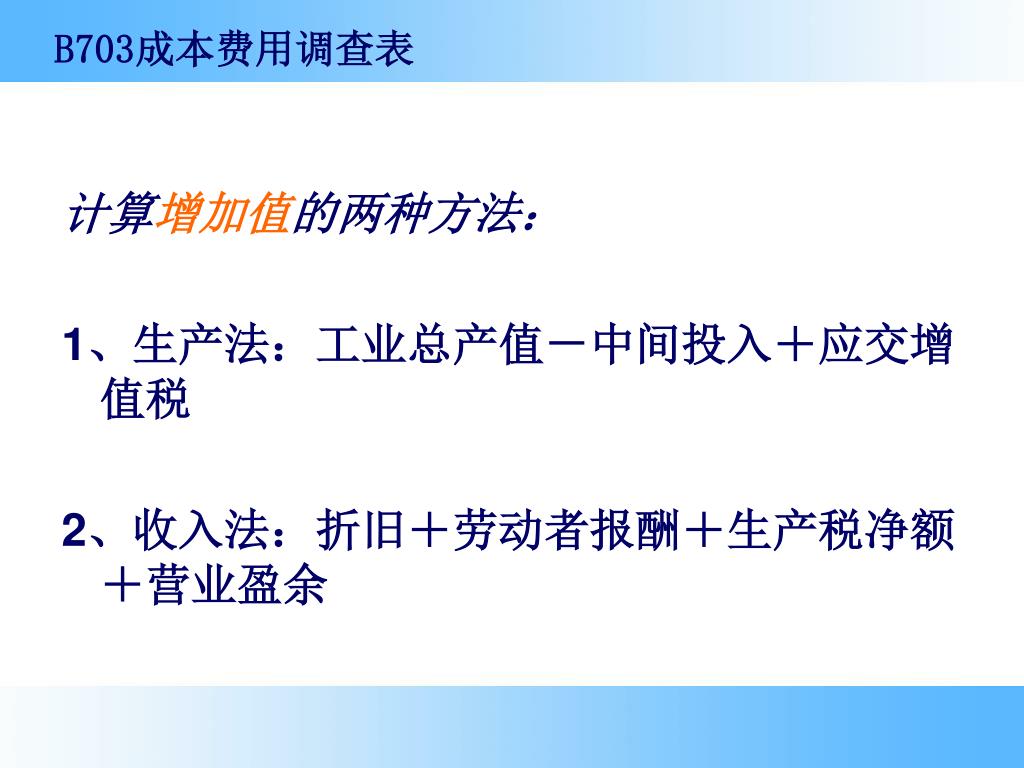 B703成本费用调查表

计算增加值的两种方法：

1、生产法：工业总产值－中间投入＋应交增值税

2、收入法：折旧＋劳动者报酬＋生产税净额＋营业盈余